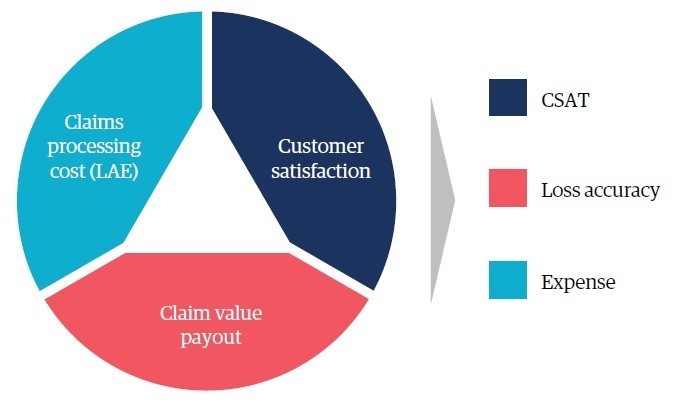 Claims processing cost (LAE)

Customer satisfaction

Claim value payout

CSAT

Loss accuracy

Expense